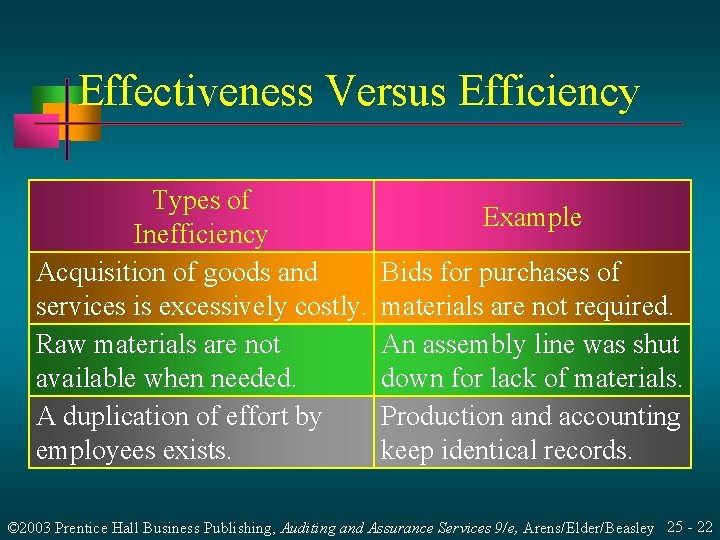 Effectiveness Versus Efficiency

| Types of Inefficiency | Example |
|---|---|
| Acquisition of goods and services is excessively costly. | Bids for purchases of materials are not required. |
| Raw materials are not available when needed. | An assembly line was shut down for lack of materials. |
| A duplication of effort by employees exists. | Production and accounting keep identical records. |

©2003 Prentice Hall Business Publishing, Auditing and Assurance Services 9/e, Arens/Elder/Beasley 25 - 22